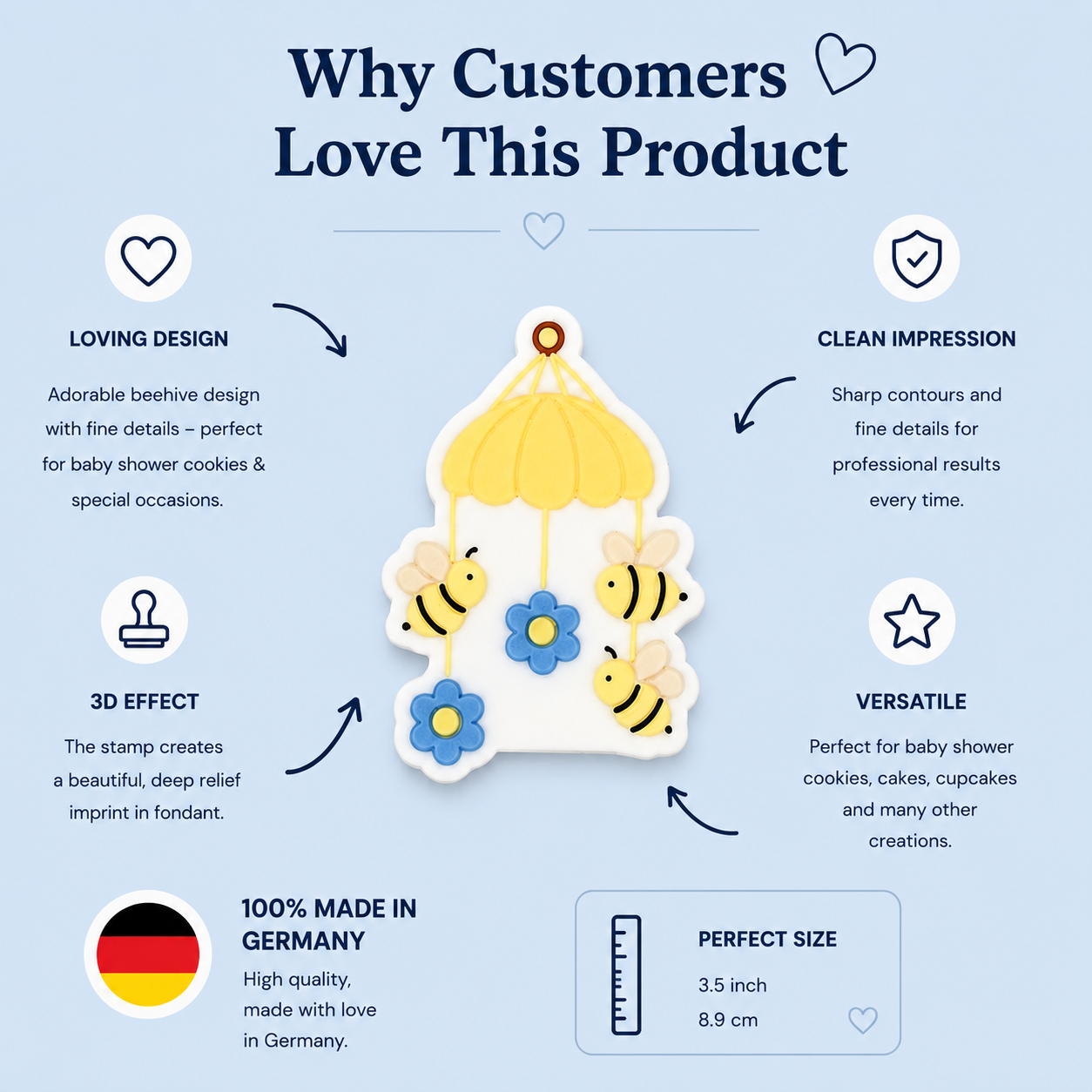 Why Customers Love This Product

LOVING DESIGN

Adorable beehive design with fine details – perfect for baby shower cookies & special occasions.

CLEAN IMPRESSION

Sharp contours and fine details for professional results every time.

3D EFFECT

The stamp creates a beautiful, deep relief imprint in fondant.

VERSATILE

Perfect for baby shower cookies, cakes, cupcakes and many other creations.

100% MADE IN GERMANY

High quality, made with love in Germany.

PERFECT SIZE

3.5 inch
8.9 cm